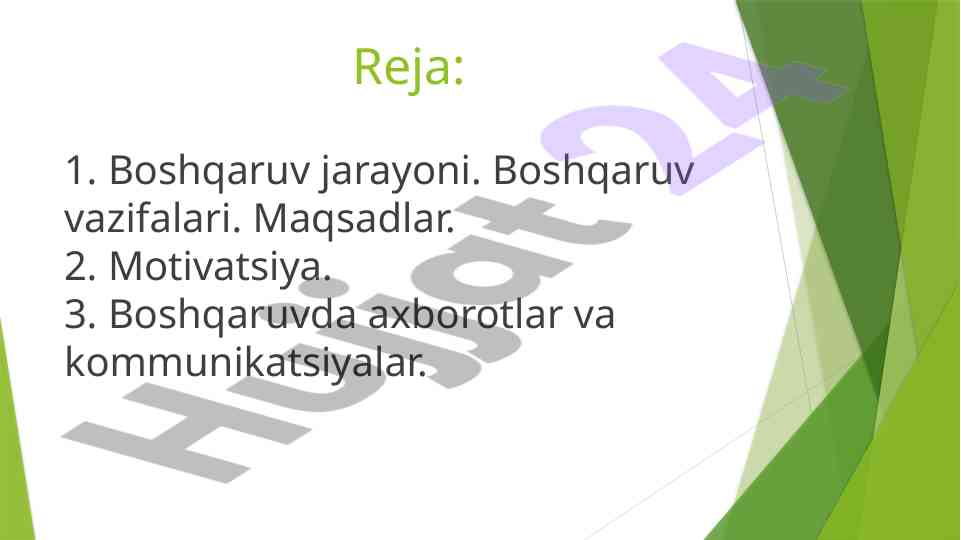 Reja:

1. Boshqaruv jarayoni. Boshqaruv vazifalari. Maqsadlar.
2. Motivatsiya.
3. Boshqaruvda axborotlar va kommunikatsiyalar.

Hujjat24